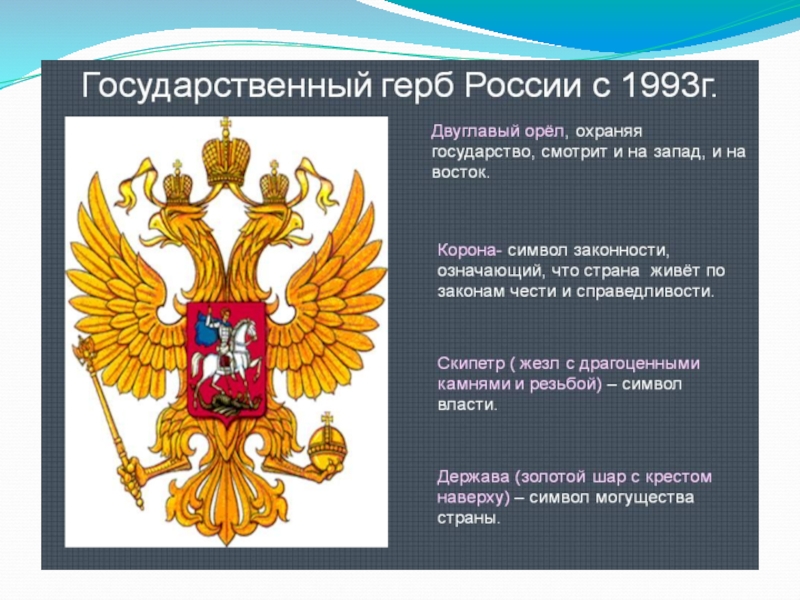 Государственный герб России с 1993г.

Двуглавый орёл, охраняя государство, смотрит и на запад, и на восток.

Корона- символ законности, означающий, что страна живёт по законам чести и справедливости.

Скипетр ( жезл с драгоценными камнями и резьбой) – символ власти.

Держава (золотой шар с крестом наверху) – символ могущества страны.